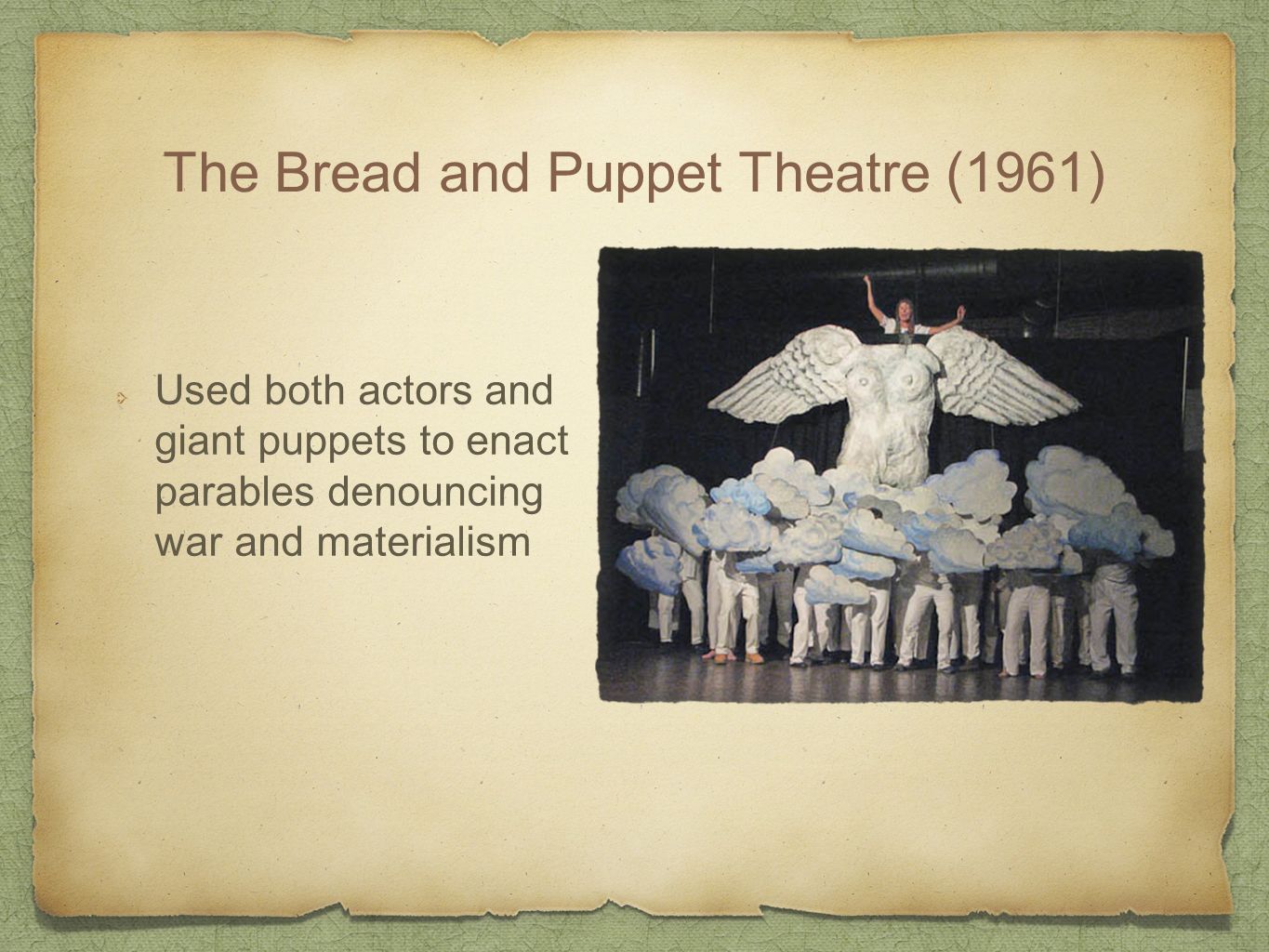 The Bread and Puppet Theatre (1961)

Used both actors and giant puppets to enact parables denouncing war and materialism